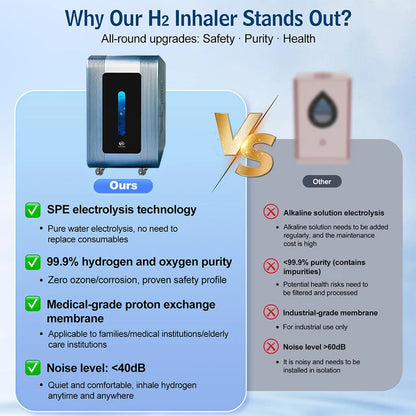 Why Our $H_2$ Inhaler Stands Out?

All-round upgrades: Safety · Purity · Health

VS

Ours

SPE electrolysis technology

• Pure water electrolysis, no need to replace consumables

99.9% hydrogen and oxygen purity

• Zero ozone/corrosion, proven safety profile

Medical-grade proton exchange membrane

• Applicable to families/medical institutions/elderly care institutions

Noise level: <40dB

• Quiet and comfortable, inhale hydrogen anytime and anywhere

Other

Alkaline solution electrolysis

• Alkaline solution needs to be added regularly, and the maintenance cost is high

<99.9% purity (contains impurities)

• Potential health risks need to be filtered and processed

Industrial-grade membrane

• For industrial use only

Noise level >60dB

• It is noisy and needs to be installed in isolation